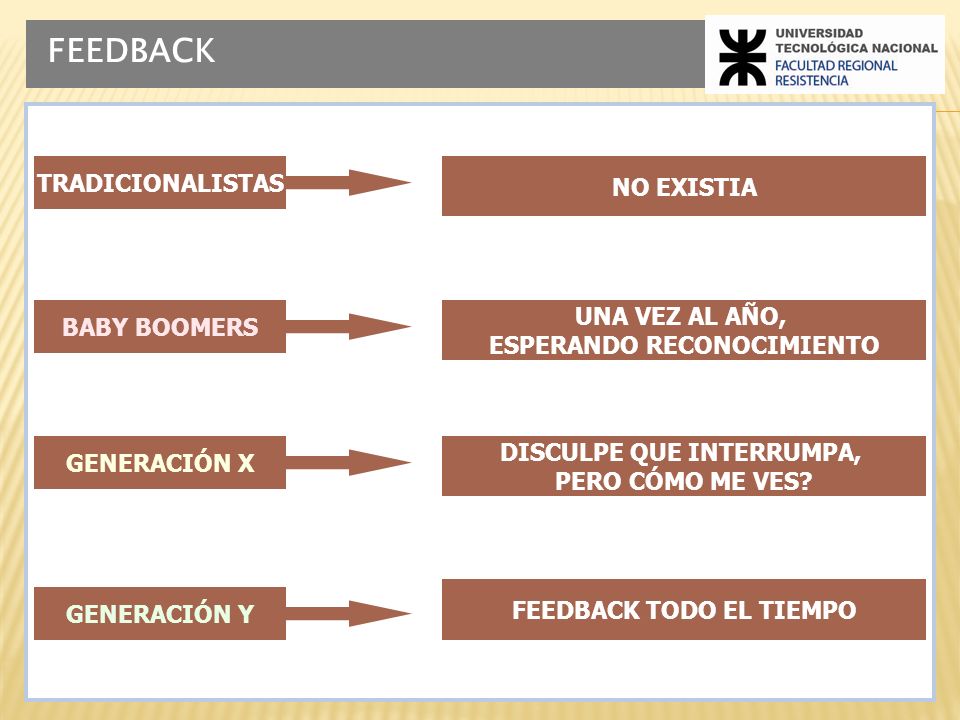 FEEDBACK

UNIVERSIDAD TECNOLÓGICA NACIONAL
FACULTAD REGIONAL RESISTENCIA

TRADICIONALISTAS

NO EXISTIA

BABY BOOMERS

UNA VEZ AL AÑO, ESPERANDO RECONOCIMIENTO

GENERACIÓN X

DISCULPE QUE INTERRUMPA, PERO CÓMO ME VES?

GENERACIÓN Y

FEEDBACK TODO EL TIEMPO